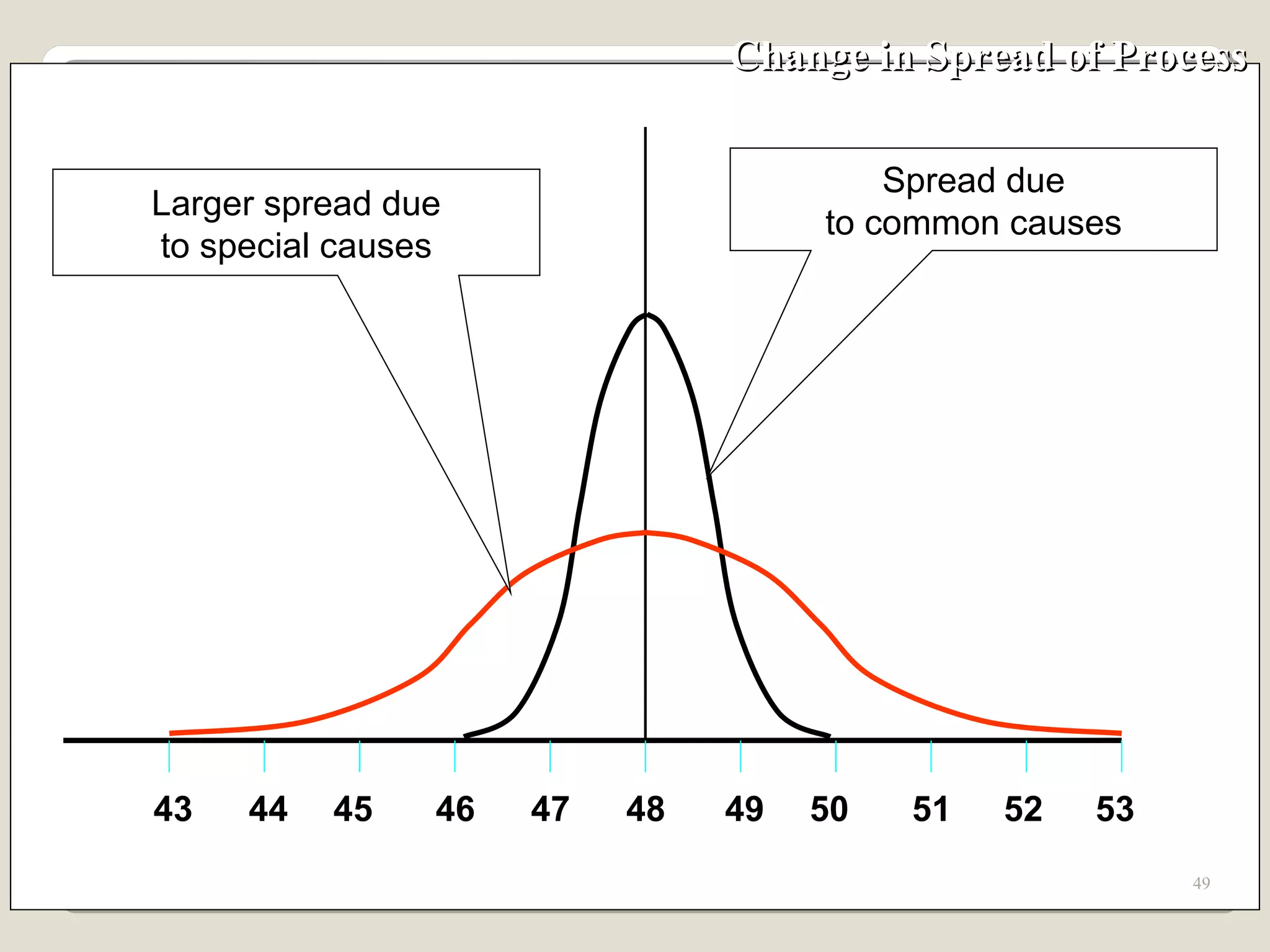 Change in Spread of Process

Larger spread due to special causes

Spread due to common causes

43 44 45 46 47 48 49 50 51 52 53

49